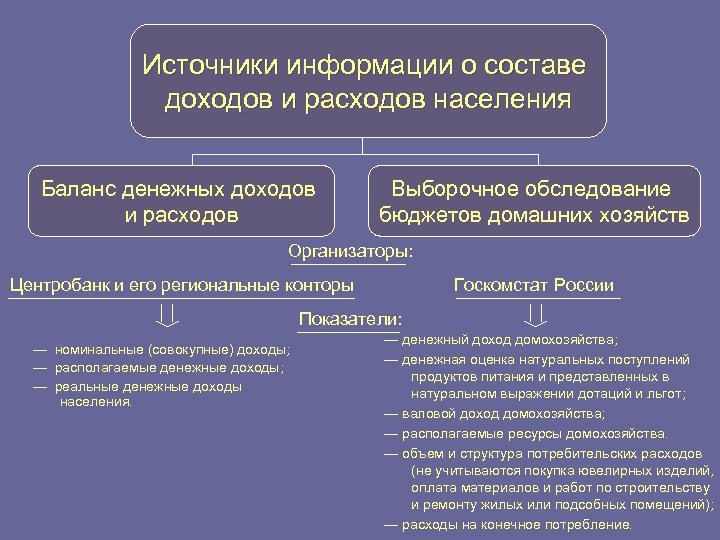 Источники информации о составе доходов и расходов населения

Баланс денежных доходов и расходов

Выборочное обследование бюджетов домашних хозяйств

Организаторы:

Центробанк и его региональные конторы

Госкомстат России

Показатели:

— номинальные (совокупные) доходы;
— располагаемые денежные доходы;
— реальные денежные доходы населения.

— денежный доход домохозяйства;
— денежная оценка натуральных поступлений продуктов питания и представленных в натуральном выражении дотаций и льгот;
— валовой доход домохозяйства;
— располагаемые ресурсы домохозяйства.
— объем и структура потребительских расходов (не учитываются покупка ювелирных изделий, оплата материалов и работ по строительству и ремонту жилых или подсобных помещений);
— расходы на конечное потребление.